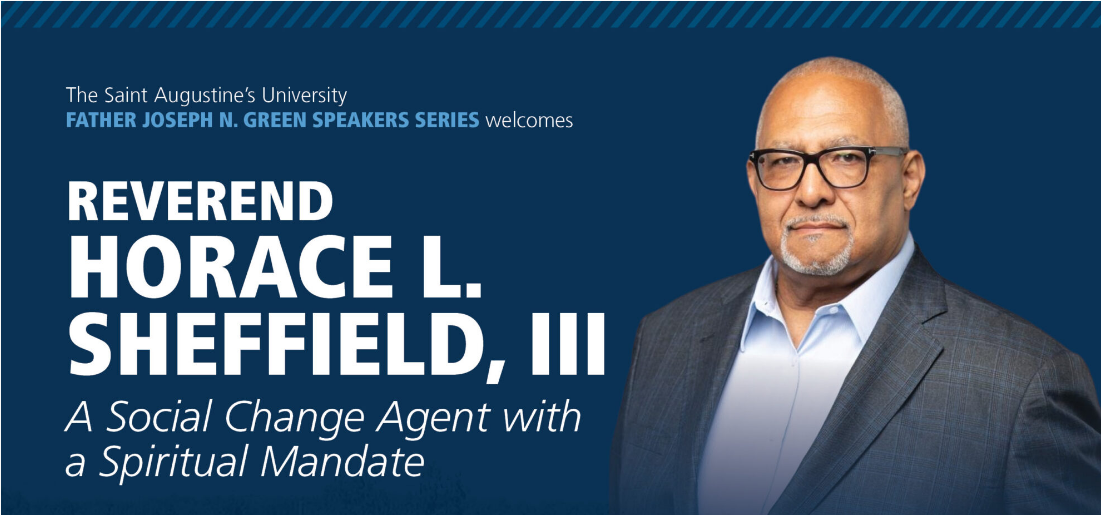 The Saint Augustine's University
FATHER JOSEPH N. GREEN SPEAKERS SERIES welcomes

REVEREND
HORACE L.
SHEFFIELD, III

A Social Change Agent with a Spiritual Mandate